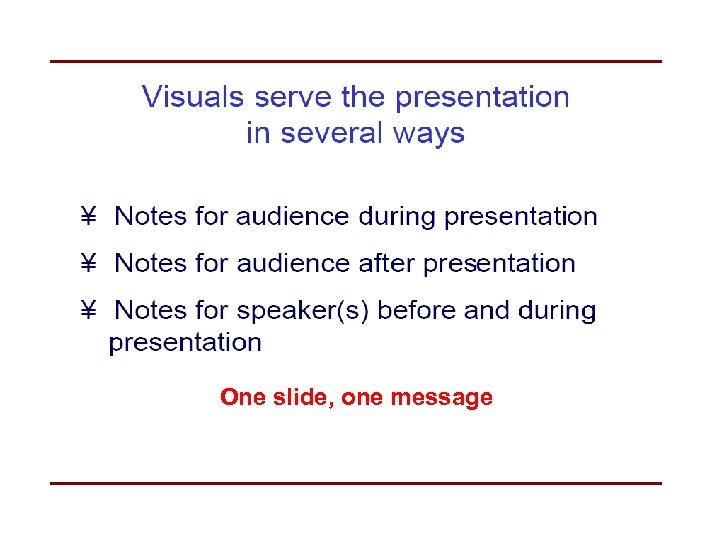 Visuals serve the presentation in several ways

¥ Notes for audience during presentation

¥ Notes for audience after presentation

¥ Notes for speaker(s) before and during presentation

One slide, one message